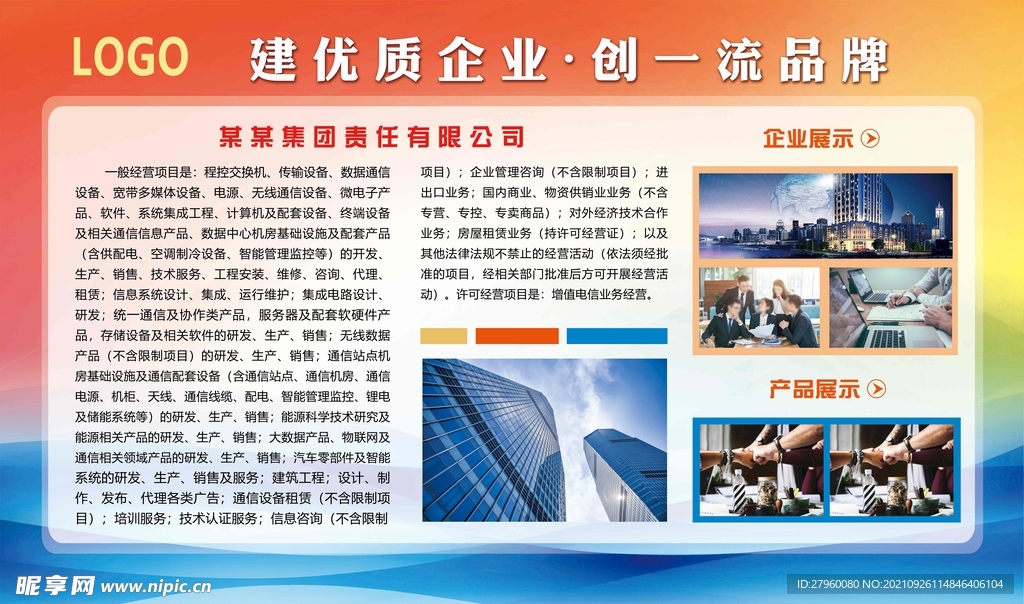 LOGO

建优质企业·创一流品牌

某某集团责任有限公司

一般经营项目是：程控交换机、传输设备、数据通信设备、宽带多媒体设备、电源、无线通信设备、微电子产品、软件、系统集成工程、计算机及配套设备、终端设备及相关通信信息产品、数据中心机房基础设施及配套产品（含供配电、空调制冷设备、智能管理监控等）的开发、生产、销售、技术服务、工程安装、维修、咨询、代理、租赁；信息系统设计、集成、运行维护；集成电路设计、研发；统一通信及协作类产品，服务器及配套软硬件产品，存储设备及相关软件的研发、生产、销售；无线数据产品（不含限制项目）的研发、生产、销售；通信站点机房基础设施及通信配套设备（含通信站点、通信机房、通信电源、机柜、天线、通信线缆、配电、智能管理监控、锂电及储能系统等）的研发、生产、销售；能源科学技术研究及能源相关产品的研发、生产、销售；大数据产品、物联网及通信相关领域产品的研发、生产、销售；汽车零部件及智能系统的研发、生产、销售及服务；建筑工程；设计、制作、发布、代理各类广告；通信设备租赁（不含限制项目）；培训服务；技术认证服务；信息咨询（不含限制项目）；企业管理咨询（不含限制项目）；进出口业务；国内商业、物资供销业业务（不含专营、专控、专卖商品）；对外经济技术合作业务；房屋租赁业务（持许可经营证）；以及其他法律法规不禁止的经营活动（依法须经批准的项目，经相关部门批准后方可开展经营活动）。许可经营项目是：增值电信业务经营。

企业展示

产品展示

昵享网 www.nipic.cn

ID:27960080 NO:20210926114846406104